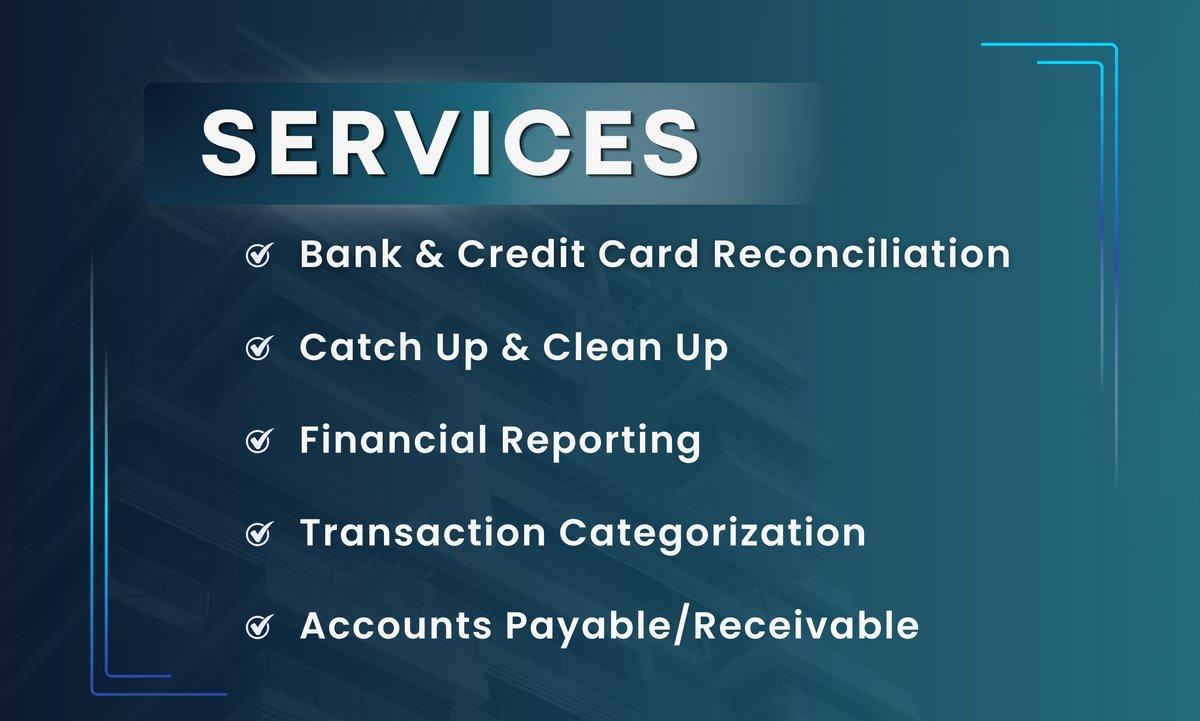 SERVICES

Bank & Credit Card Reconciliation

Catch Up & Clean Up

Financial Reporting

Transaction Categorization

Accounts Payable/Receivable